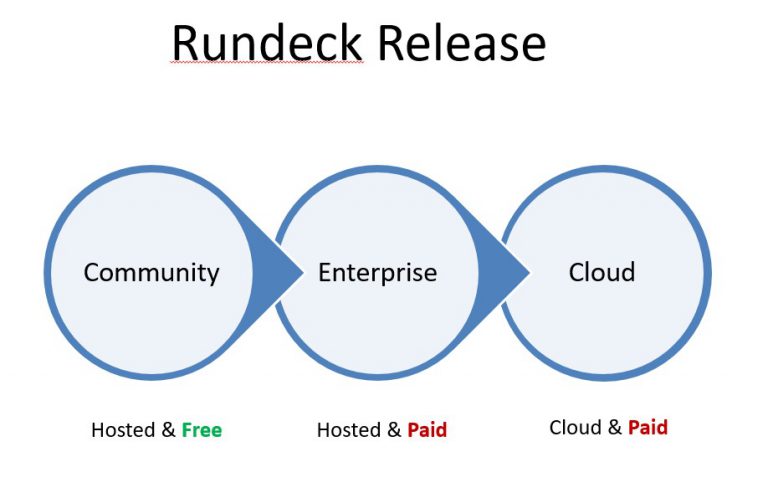 Rundeck Release

Community

Enterprise

Cloud

Hosted & Free

Hosted & Paid

Cloud & Paid